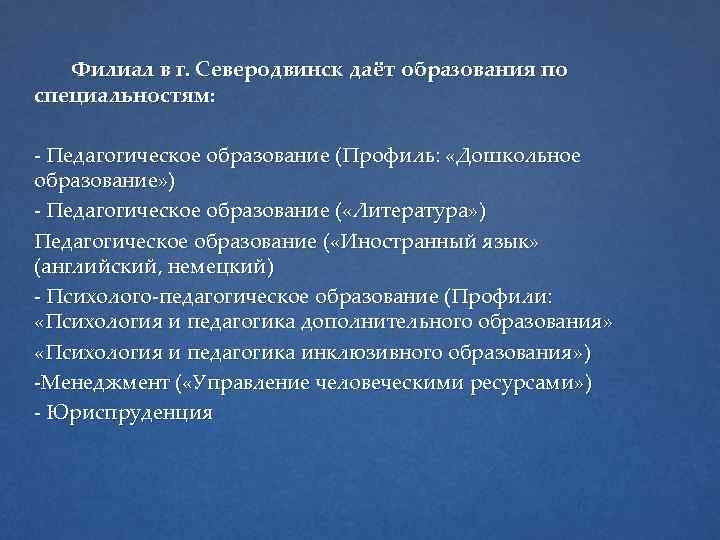 Филиал в г. Северодвинск даёт образования по специальностям:

- Педагогическое образование (Профиль: «Дошкольное образование»)
- Педагогическое образование («Литература»)
Педагогическое образование («Иностранный язык» (английский, немецкий)
- Психолого-педагогическое образование (Профили: «Психология и педагогика дополнительного образования»
«Психология и педагогика инклюзивного образования»)
-Менеджмент («Управление человеческими ресурсами»)
- Юриспруденция